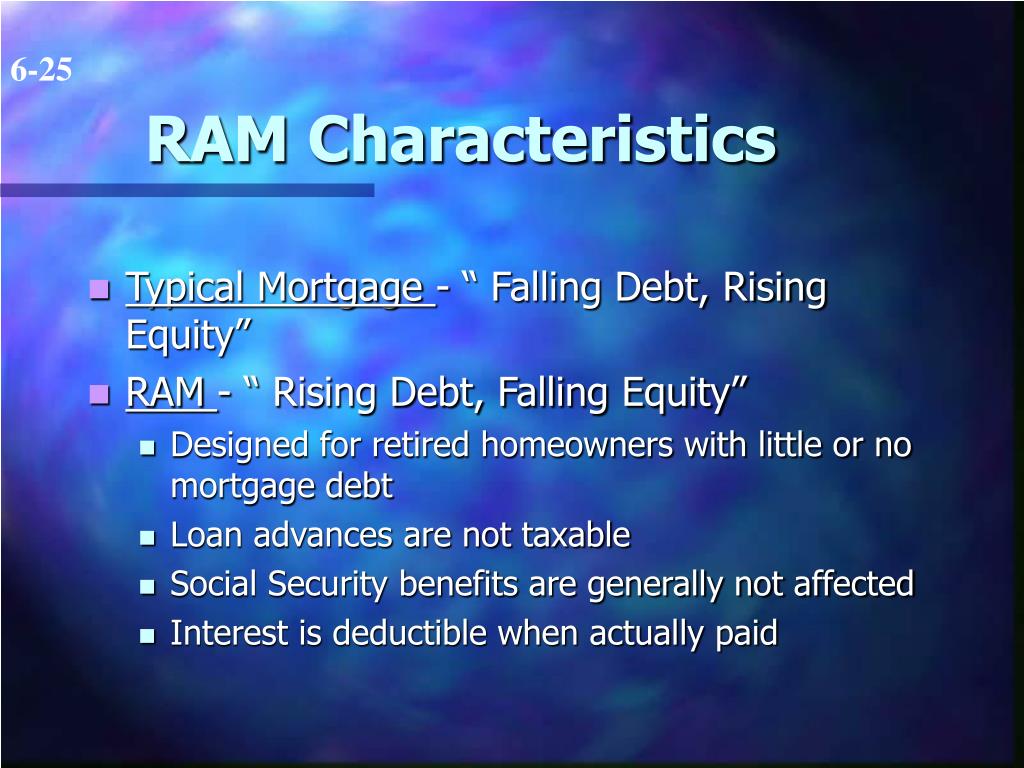 6-25

RAM Characteristics

Typical Mortgage - “ Falling Debt, Rising Equity”

RAM - “ Rising Debt, Falling Equity”

Designed for retired homeowners with little or no mortgage debt

Loan advances are not taxable

Social Security benefits are generally not affected

Interest is deductible when actually paid